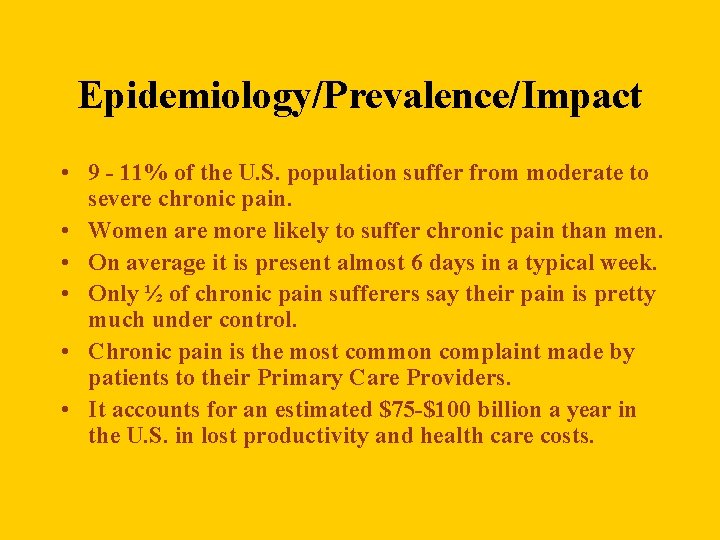 Epidemiology/Prevalence/Impact

• 9 - 11% of the U.S. population suffer from moderate to severe chronic pain.
• Women are more likely to suffer chronic pain than men.
• On average it is present almost 6 days in a typical week.
• Only ½ of chronic pain sufferers say their pain is pretty much under control.
• Chronic pain is the most common complaint made by patients to their Primary Care Providers.
• It accounts for an estimated \$75-\$100 billion a year in the U.S. in lost productivity and health care costs.